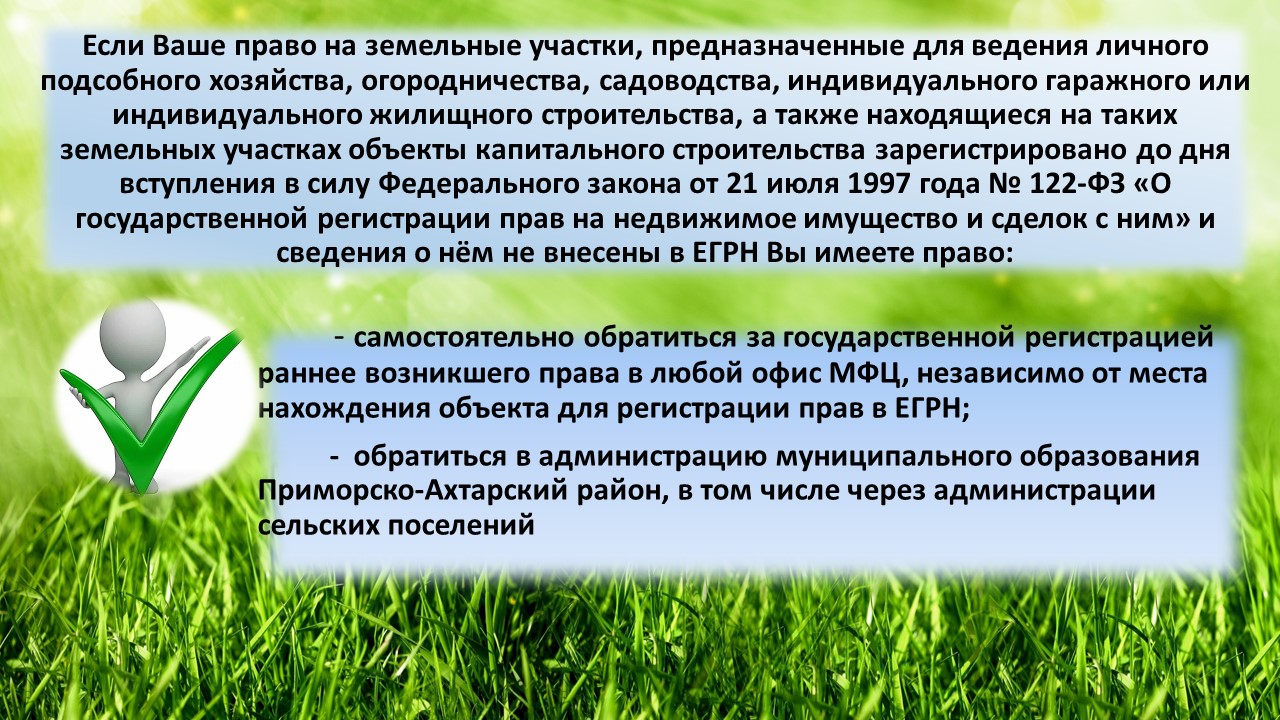 Если Ваше право на земельные участки, предназначенные для ведения личного подсобного хозяйства, огородничества, садоводства, индивидуального гаражного или индивидуального жилищного строительства, а также находящиеся на таких земельных участках объекты капитального строительства зарегистрировано до дня вступления в силу Федерального закона от 21 июля 1997 года № 122-ФЗ «О государственной регистрации прав на недвижимое имущество и сделок с ним» и сведения о нём не внесены в ЕГРН Вы имеете право:

- самостоятельно обратиться за государственной регистрацией раннее возникшего права в любой офис МФЦ, независимо от места нахождения объекта для регистрации прав в ЕГРН;

- обратиться в администрацию муниципального образования Приморско-Ахтарский район, в том числе через администрации сельских поселений